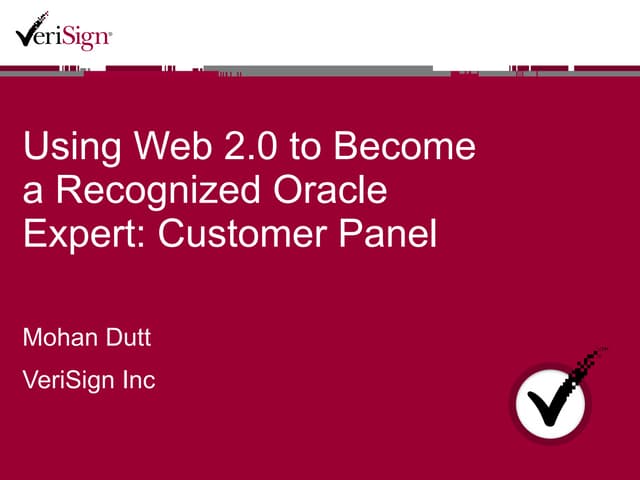 VeriSign®

Using Web 2.0 to Become a Recognized Oracle Expert: Customer Panel

Mohan Dutt

VeriSign Inc